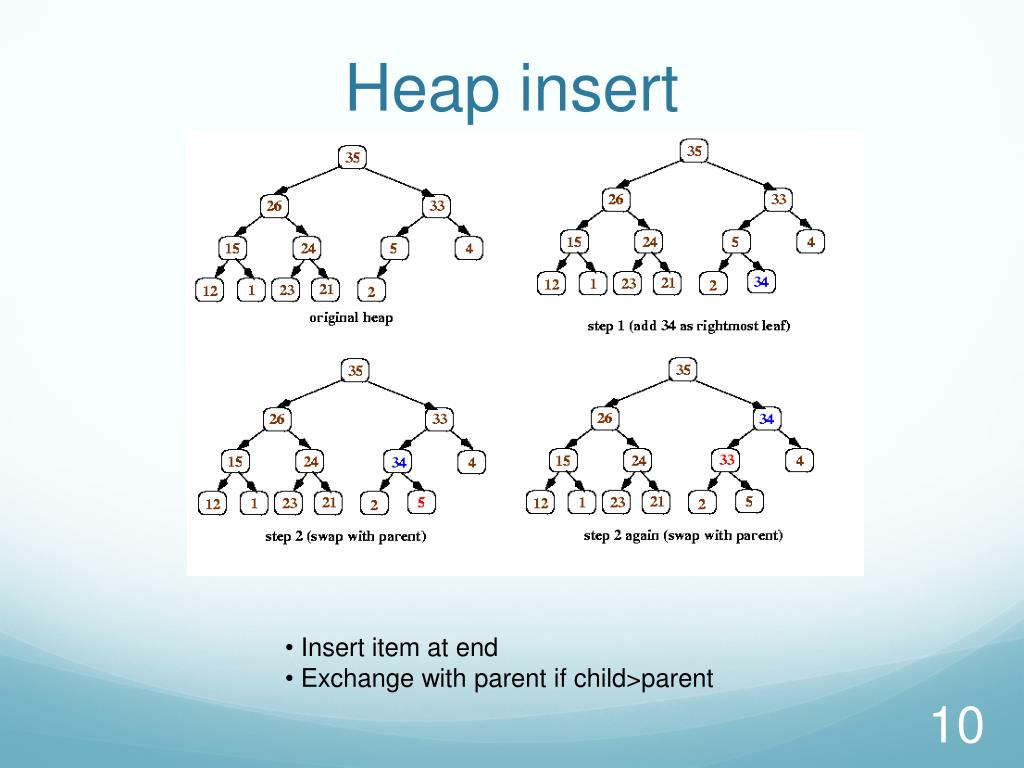 Heap insert

35
26 33
15 24 5 4
12 1 23 21 2
original heap

35
26 33
15 24 5 4
12 1 23 21 2 34
step 1 (add 34 as rightmost leaf)

35
26 33
15 24 34 4
12 1 23 21 2 5
step 2 (swap with parent)

35
26 34
15 24 33 4
12 1 23 21 2 5
step 2 again (swap with parent)

• Insert item at end
• Exchange with parent if child>parent

10